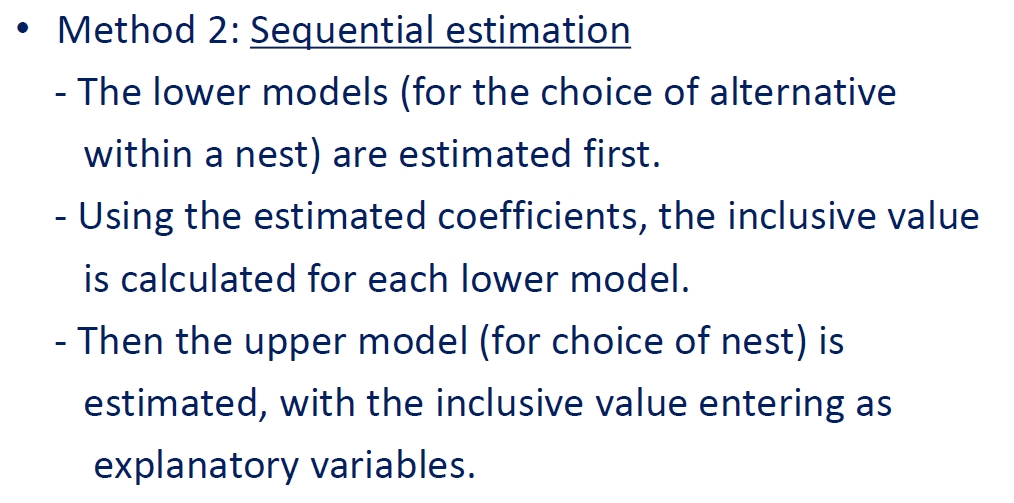 • Method 2: Sequential estimation

- The lower models (for the choice of alternative within a nest) are estimated first.

- Using the estimated coefficients, the inclusive value is calculated for each lower model.

- Then the upper model (for choice of nest) is estimated, with the inclusive value entering as explanatory variables.